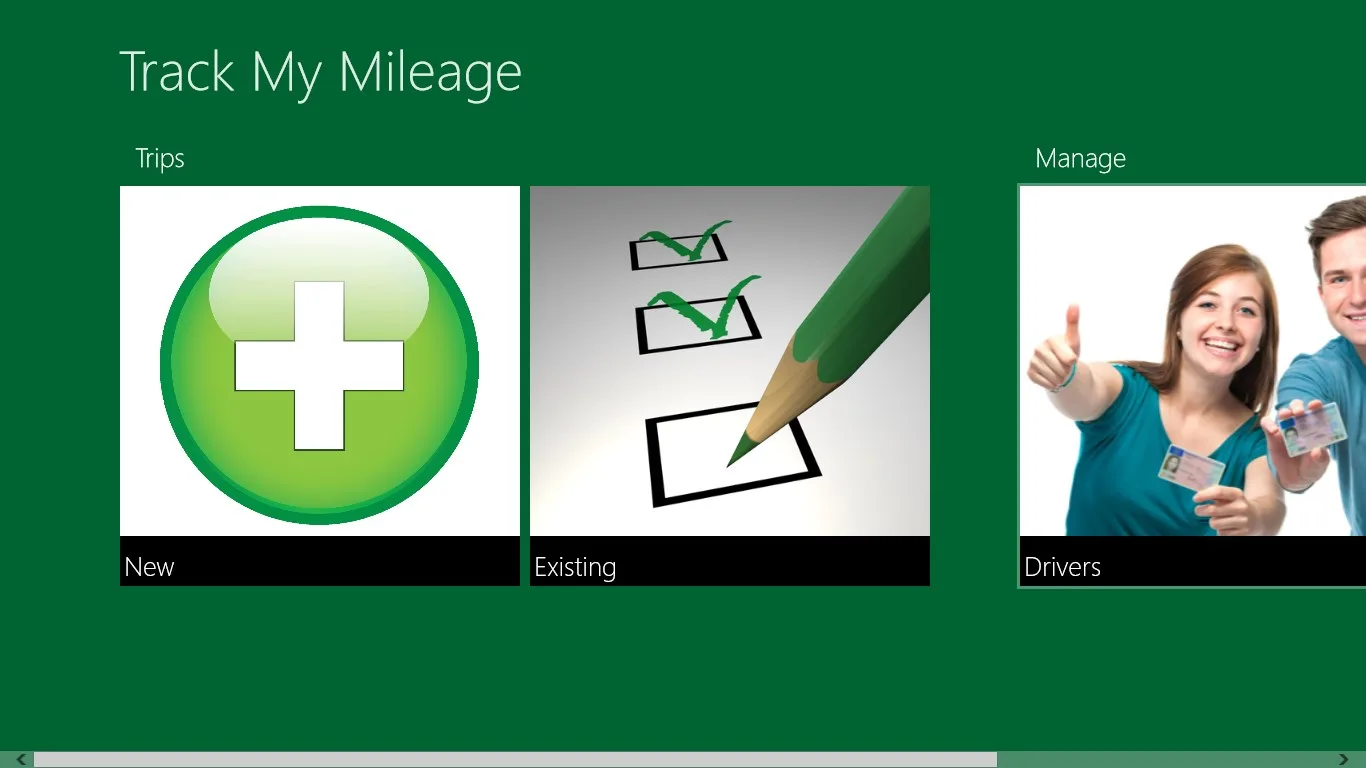 Track My Mileage

Trips

New

Existing

Manage

Drivers